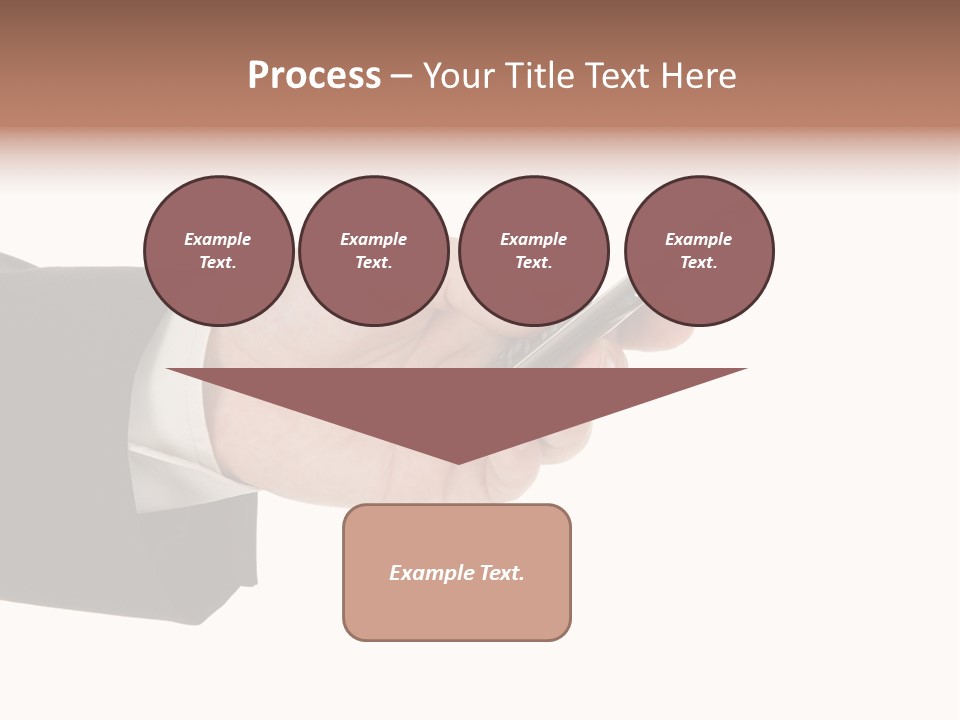 Process – Your Title Text Here

Example Text.

Example Text.

Example Text.

Example Text.

Example Text.